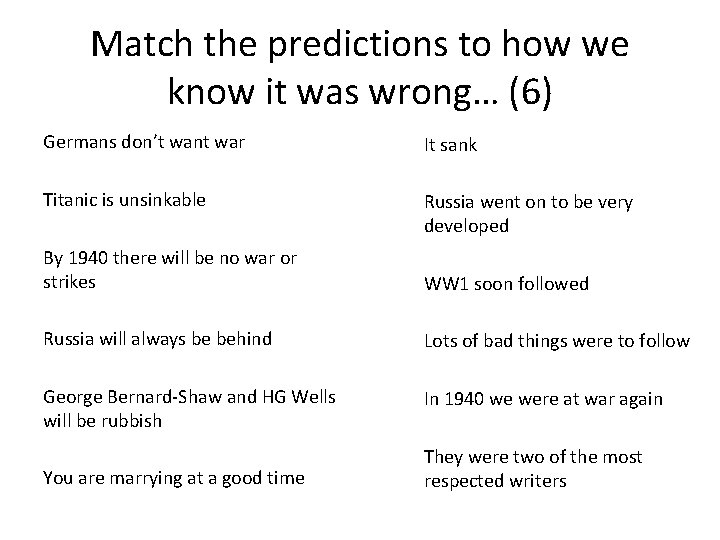 Match the predictions to how we know it was wrong… (6)

Germans don't want war

Titanic is unsinkable

By 1940 there will be no war or strikes

Russia will always be behind

George Bernard-Shaw and HG Wells will be rubbish

You are marrying at a good time

It sank

Russia went on to be very developed

WW1 soon followed

Lots of bad things were to follow

In 1940 we were at war again

They were two of the most respected writers